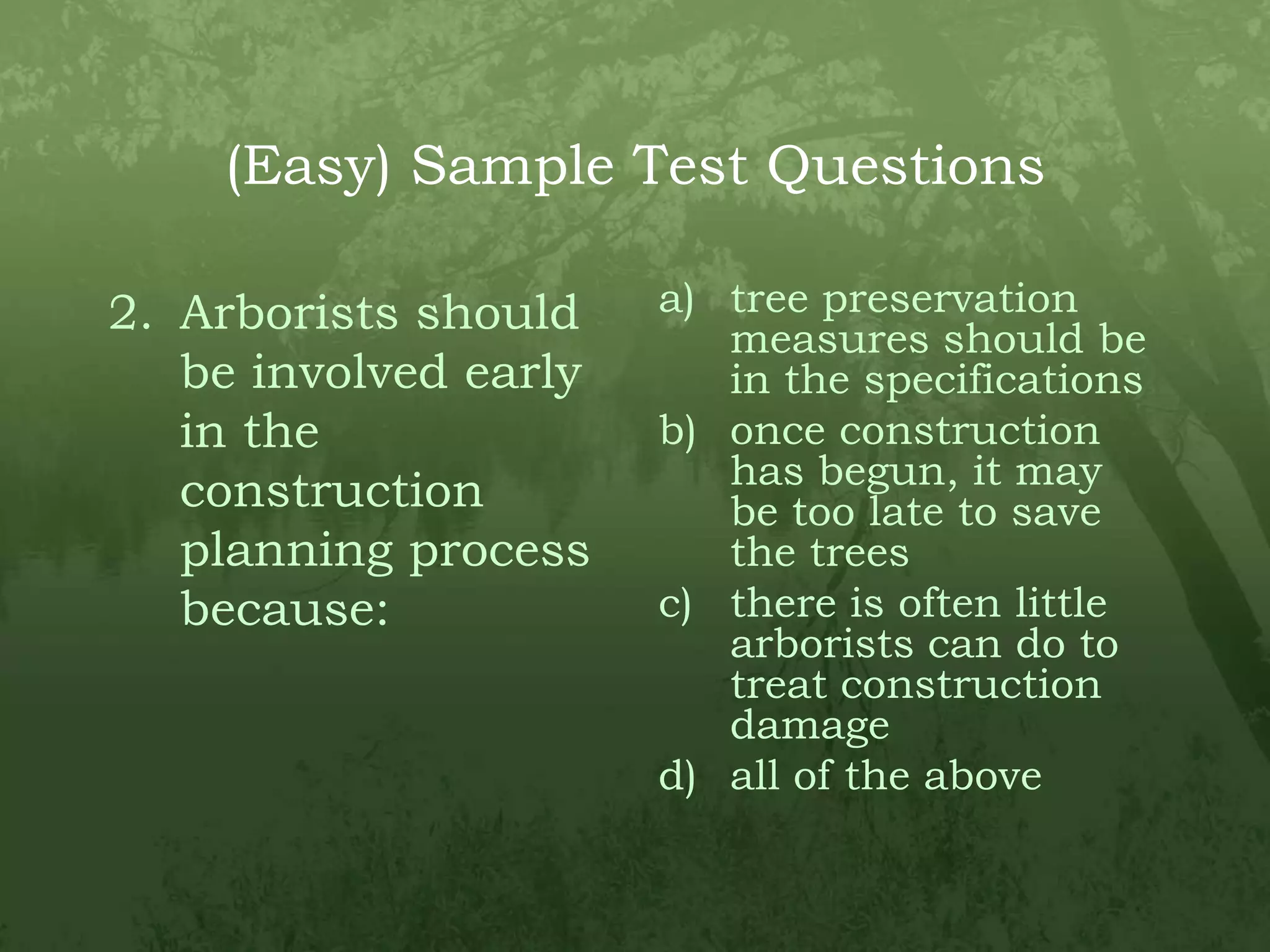 (Easy) Sample Test Questions

2. Arborists should be involved early in the construction planning process because:

a) tree preservation measures should be in the specifications
b) once construction has begun, it may be too late to save the trees
c) there is often little arborists can do to treat construction damage
d) all of the above